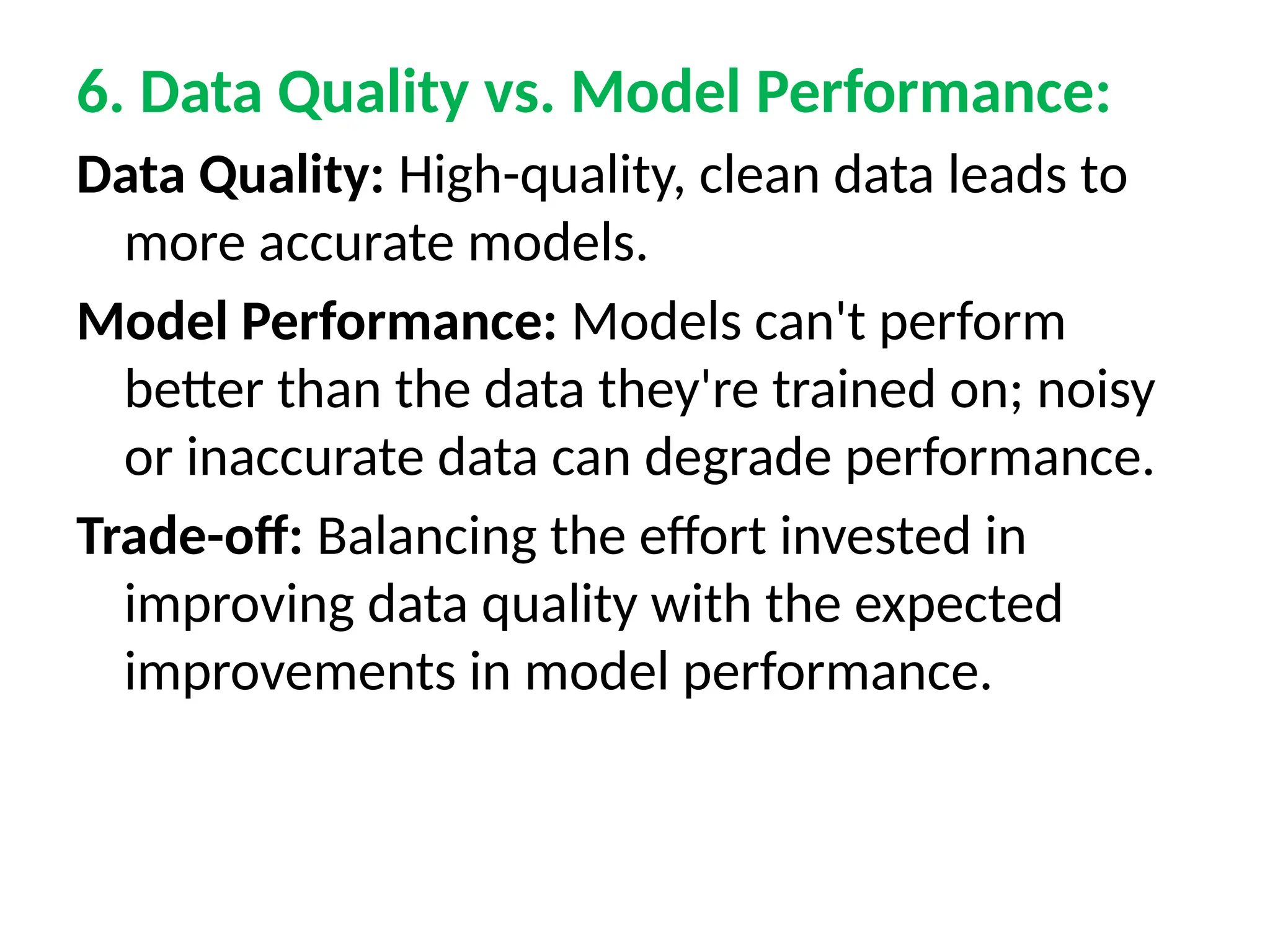 6. Data Quality vs. Model Performance:

Data Quality: High-quality, clean data leads to more accurate models.

Model Performance: Models can't perform better than the data they're trained on; noisy or inaccurate data can degrade performance.

Trade-off: Balancing the effort invested in improving data quality with the expected improvements in model performance.